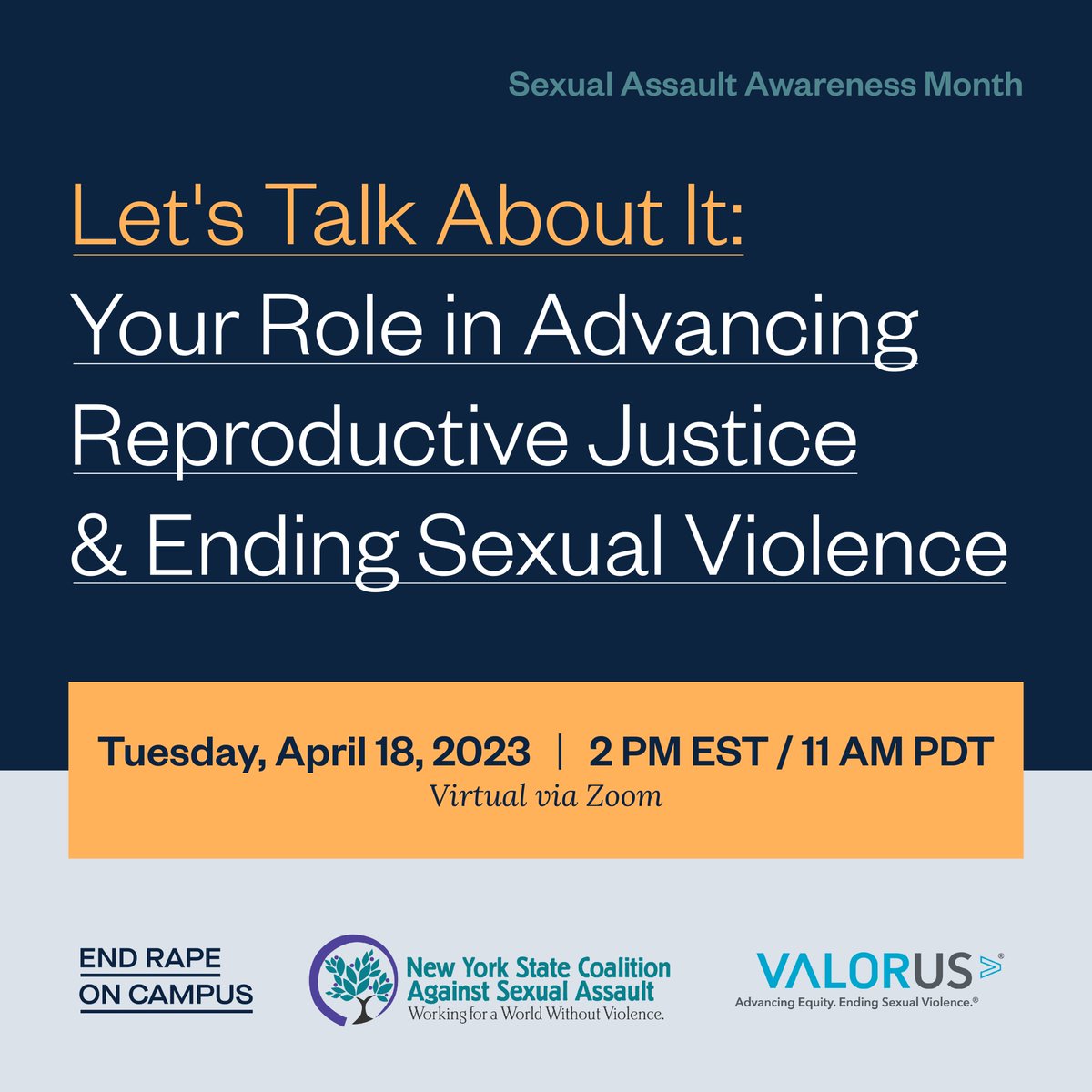 Sexual Assault Awareness Month

Let's Talk About It:
Your Role in Advancing Reproductive Justice & Ending Sexual Violence

Tuesday, April 18, 2023 | 2 PM EST / 11 AM PDT
Virtual via Zoom

END RAPE ON CAMPUS

New York State Coalition Against Sexual Assault
Working for a World Without Violence.

VALORUS
Advancing Equity. Ending Sexual Violence.®